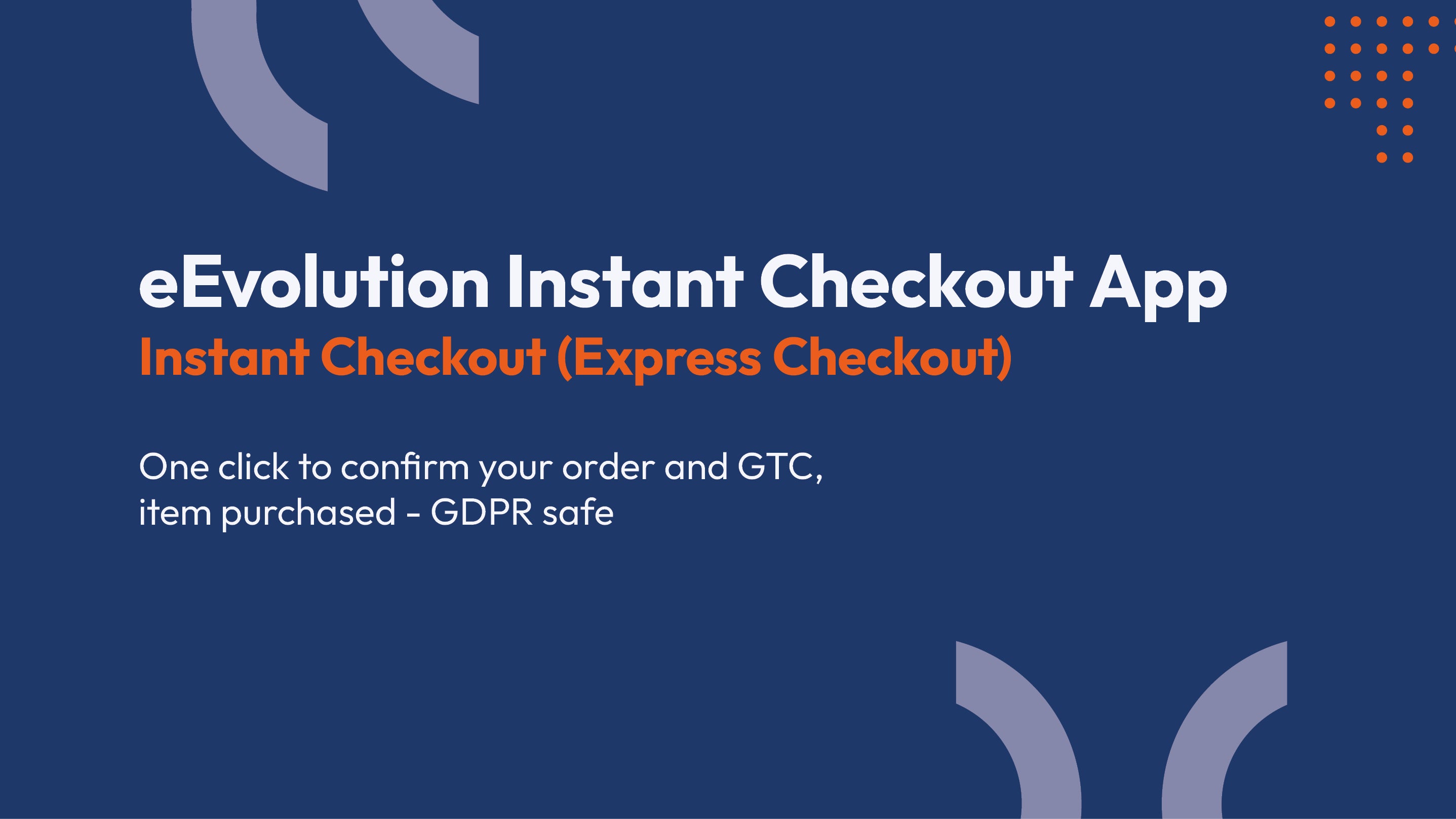 eEvolution Instant Checkout App
Instant Checkout (Express Checkout)

One click to confirm your order and GTC, item purchased - GDPR safe